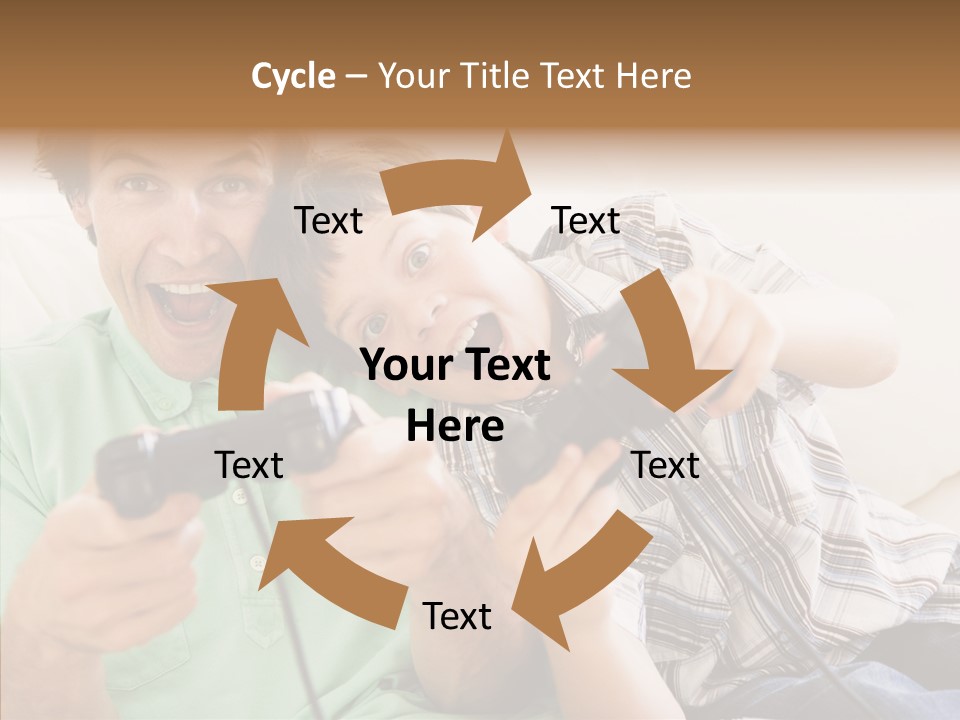 Cycle – Your Title Text Here

Text

Text

Your Text Here

Text

Text

Text